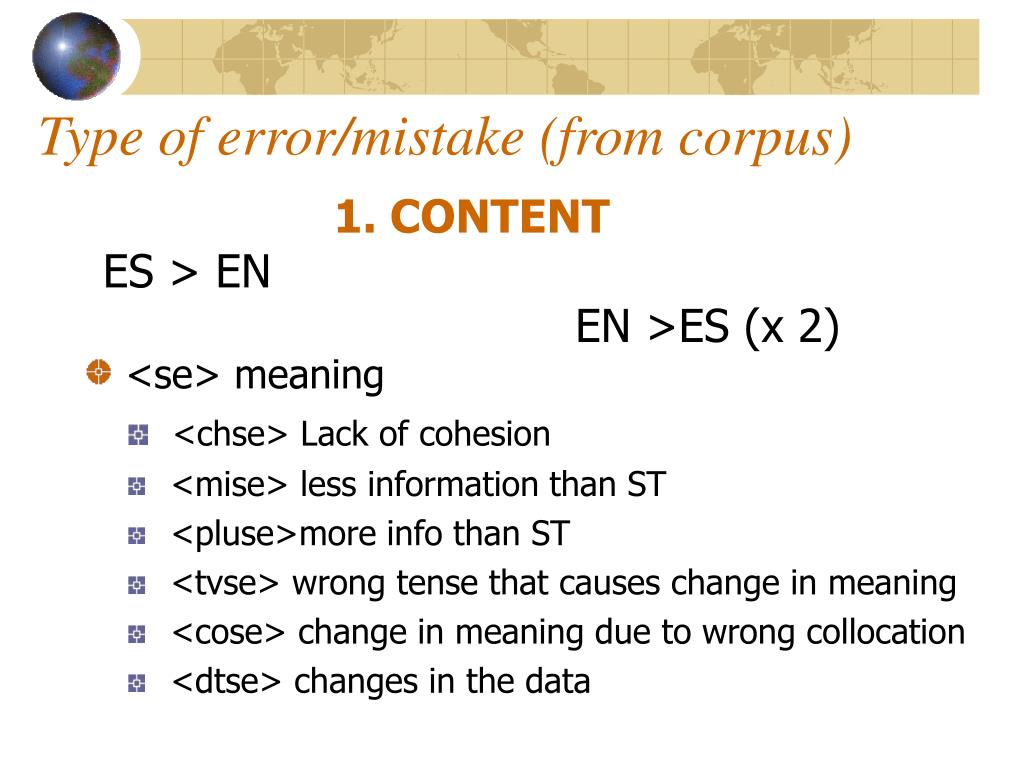 Type of error/mistake (from corpus)

1. CONTENT

ES > EN

EN >ES (x 2)

<se> meaning

<chse> Lack of cohesion

<mise> less information than ST

<pluse>more info than ST

<tvse> wrong tense that causes change in meaning

<cose> change in meaning due to wrong collocation

<dtse> changes in the data